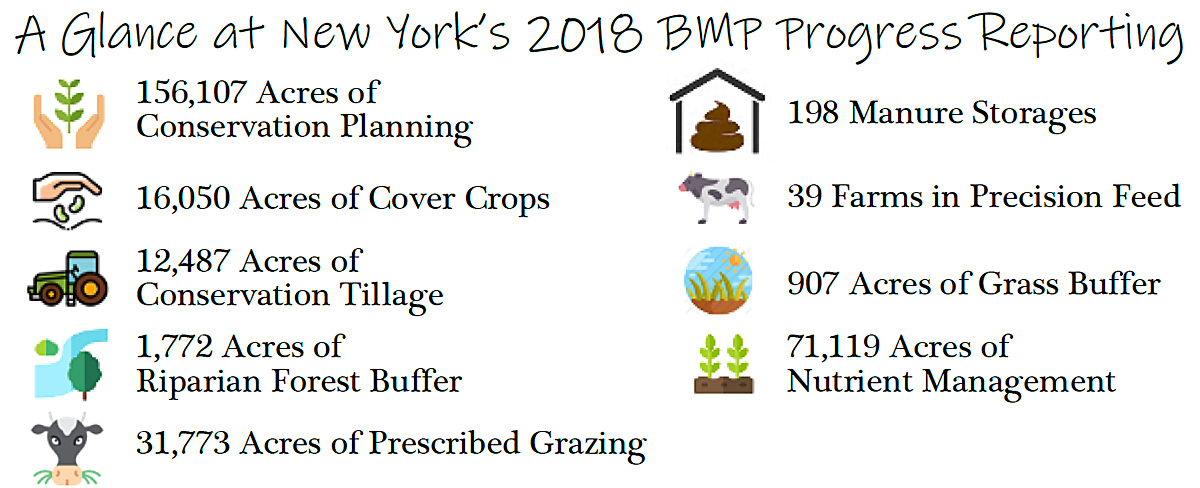 A Glance at New York's 2018 BMP Progress Reporting

156,107 Acres of Conservation Planning

16,050 Acres of Cover Crops

12,487 Acres of Conservation Tillage

1,772 Acres of Riparian Forest Buffer

31,773 Acres of Prescribed Grazing

198 Manure Storages

39 Farms in Precision Feed

907 Acres of Grass Buffer

71,119 Acres of Nutrient Management